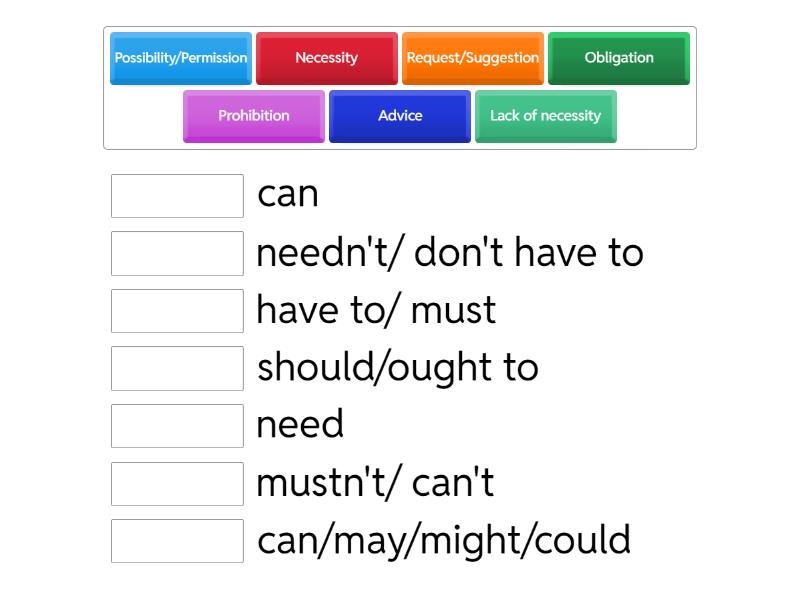 Possibility/Permission
Necessity
Request/Suggestion
Obligation
Prohibition
Advice
Lack of necessity

can
needn't/ don't have to
have to/ must
should/ought to
need
mustn't/ can't
can/may/might/could